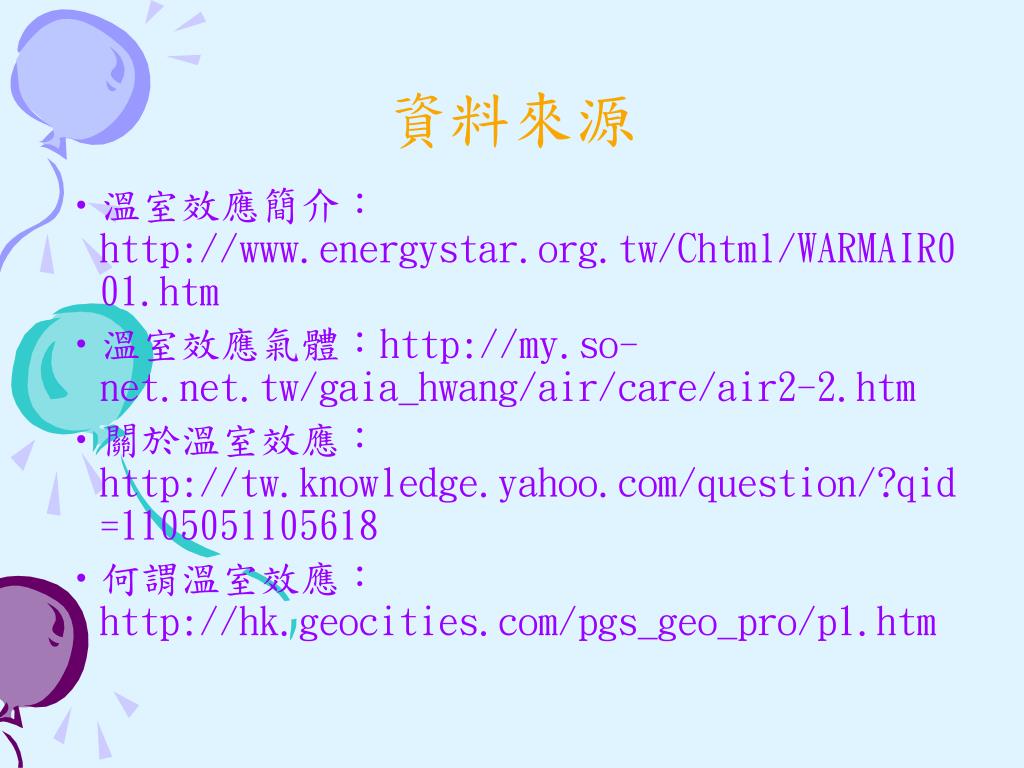 資料來源

• 溫室效應簡介：http://www.energystar.org.tw/Chtml/WARMAIR001.htm
• 溫室效應氣體：http://my.so-net.net.tw/gaia_hwang/air/care/air2-2.htm
• 關於溫室效應：http://tw.knowledge.yahoo.com/question/?qid=1105051105618
• 何謂溫室效應：http://hk.geocities.com/pgs_geo_pro/p1.htm